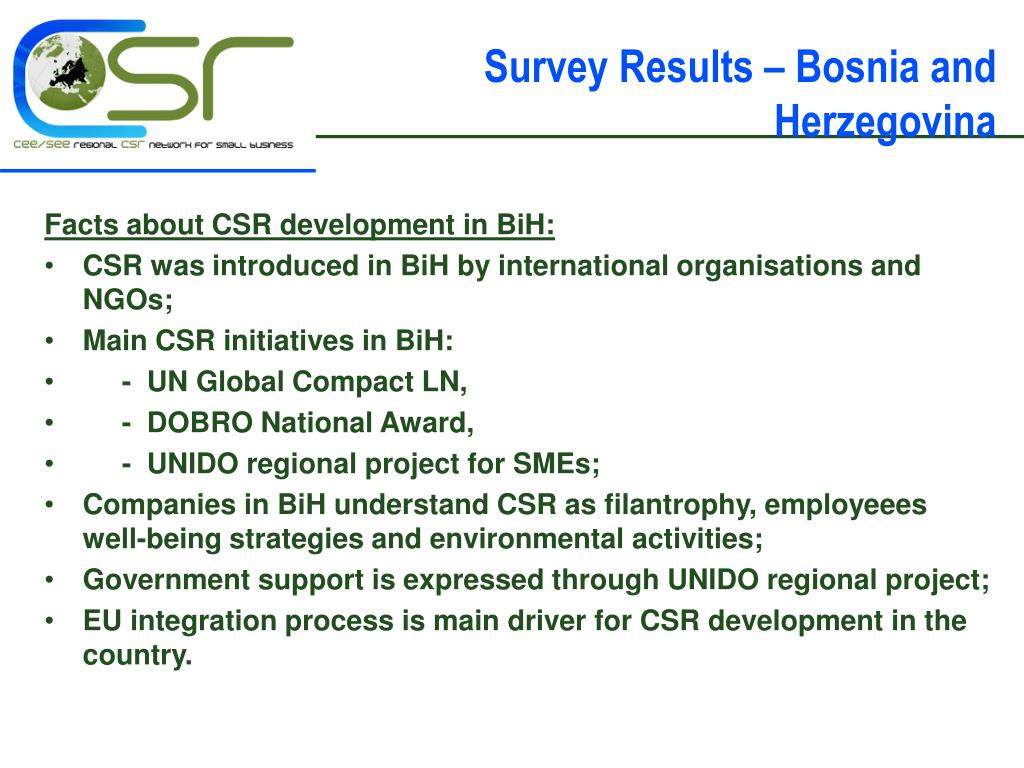 CSR
CEE/SEE REGIONAL CSR NETWORK FOR SMALL BUSINESS

Survey Results – Bosnia and Herzegovina

Facts about CSR development in BiH:
• CSR was introduced in BiH by international organisations and NGOs;
• Main CSR initiatives in BiH:
• - UN Global Compact LN,
• - DOBRO National Award,
• - UNIDO regional project for SMEs;
• Companies in BiH understand CSR as filantrophy, employeees well-being strategies and environmental activities;
• Government support is expressed through UNIDO regional project;
• EU integration process is main driver for CSR development in the country.